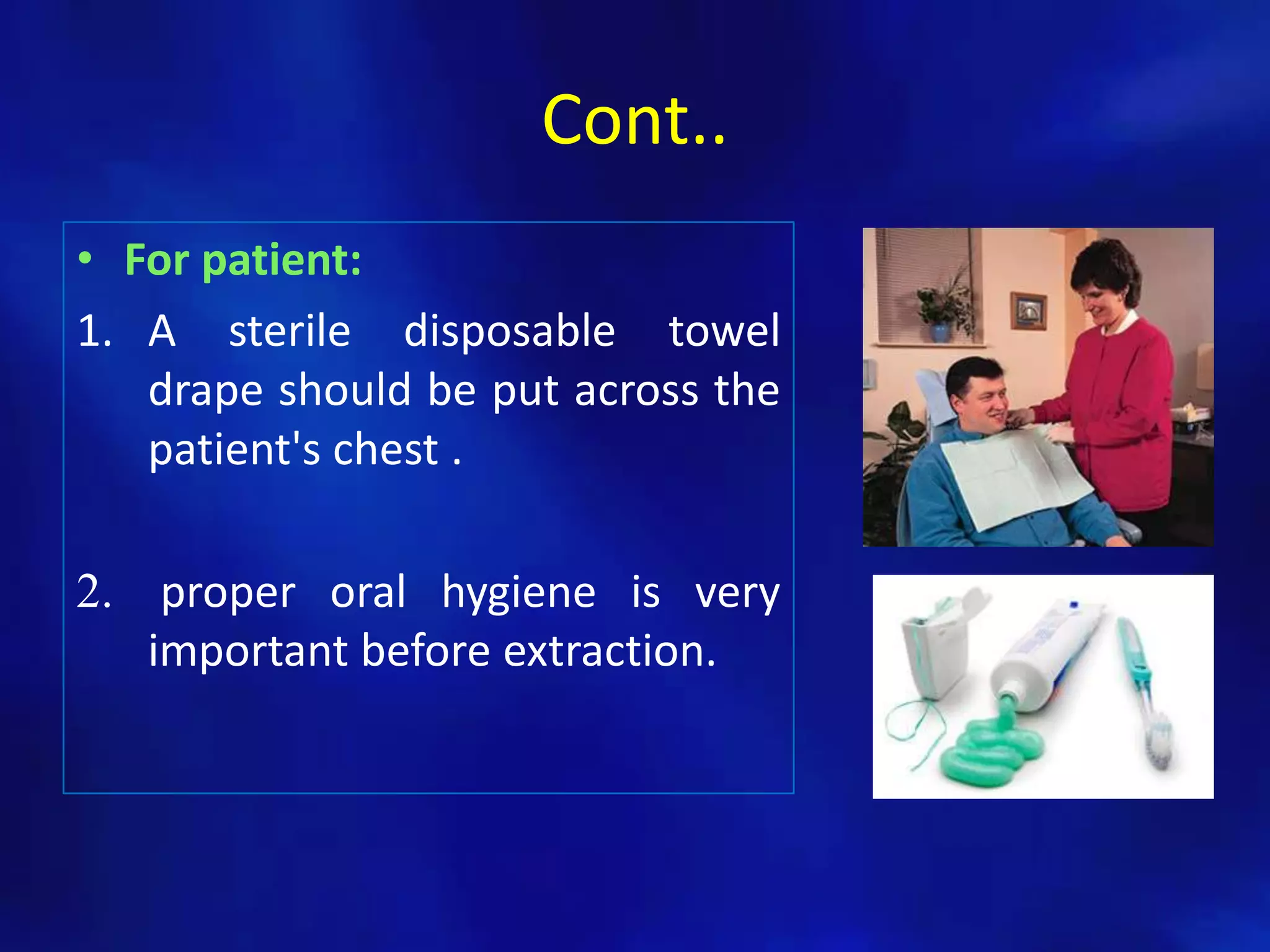 Cont..

• For patient:

1. A sterile disposable towel drape should be put across the patient's chest .

2. proper oral hygiene is very important before extraction.